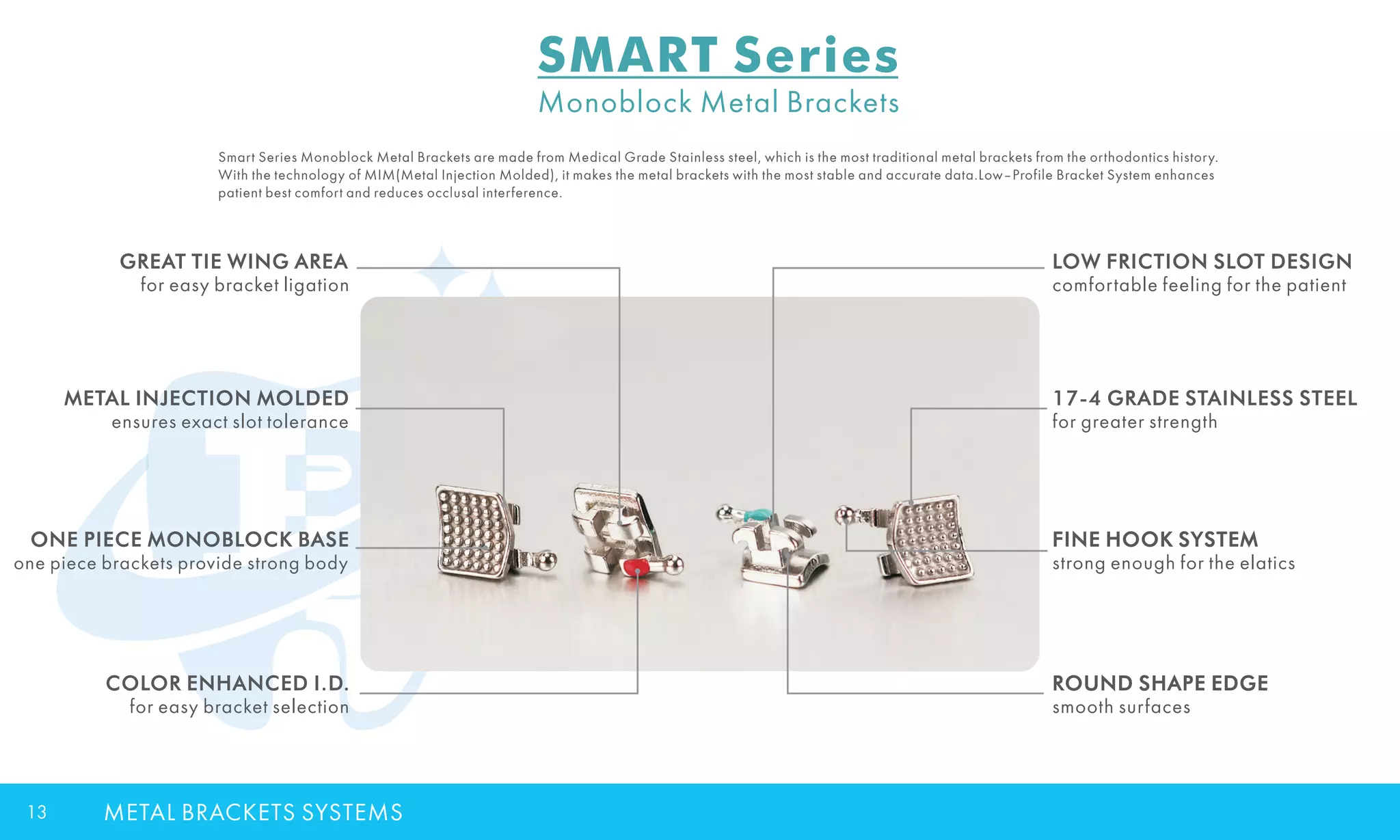 SMART Series
Monoblock Metal Brackets

Smart Series Monoblock Metal Brackets are made from Medical Grade Stainless steel, which is the most traditional metal brackets from the orthodontics history. With the technology of MIM(Metal Injection Molded), it makes the metal brackets with the most stable and accurate data.Low-Profile Bracket System enhances patient best comfort and reduces occlusal interference.

GREAT TIE WING AREA
for easy bracket ligation

METAL INJECTION MOLDED
ensures exact slot tolerance

ONE PIECE MONOBLOCK BASE
one piece brackets provide strong body

COLOR ENHANCED I.D.
for easy bracket selection

LOW FRICTION SLOT DESIGN
comfortable feeling for the patient

17-4 GRADE STAINLESS STEEL
for greater strength

FINE HOOK SYSTEM
strong enough for the elatics

ROUND SHAPE EDGE
smooth surfaces

13 METAL BRACKETS SYSTEMS